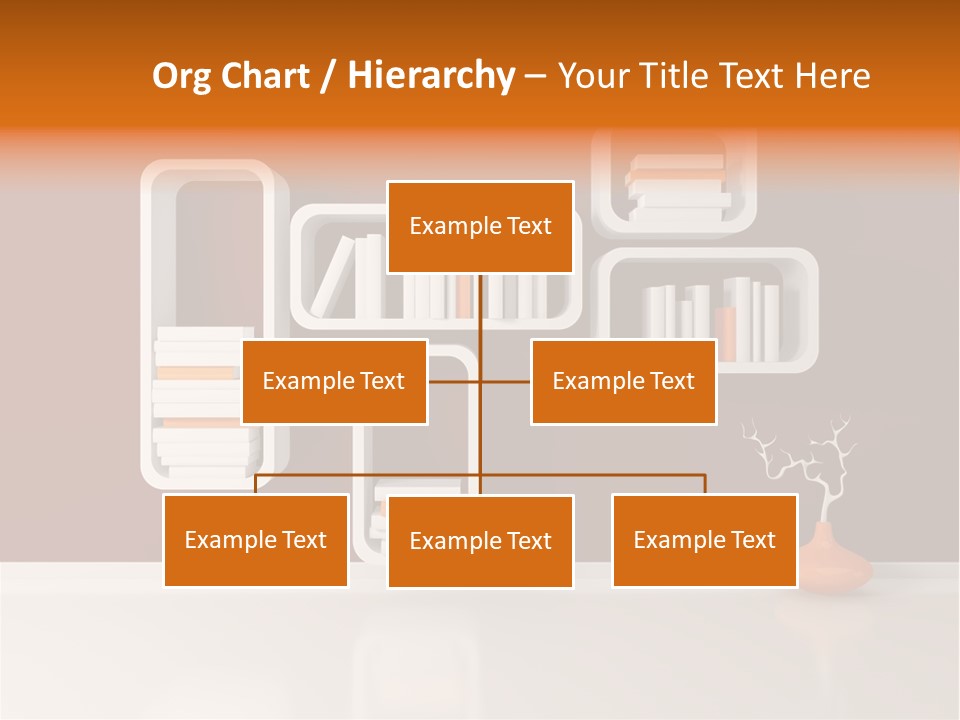 Org Chart / Hierarchy – Your Title Text Here

Example Text

Example Text

Example Text

Example Text

Example Text

Example Text